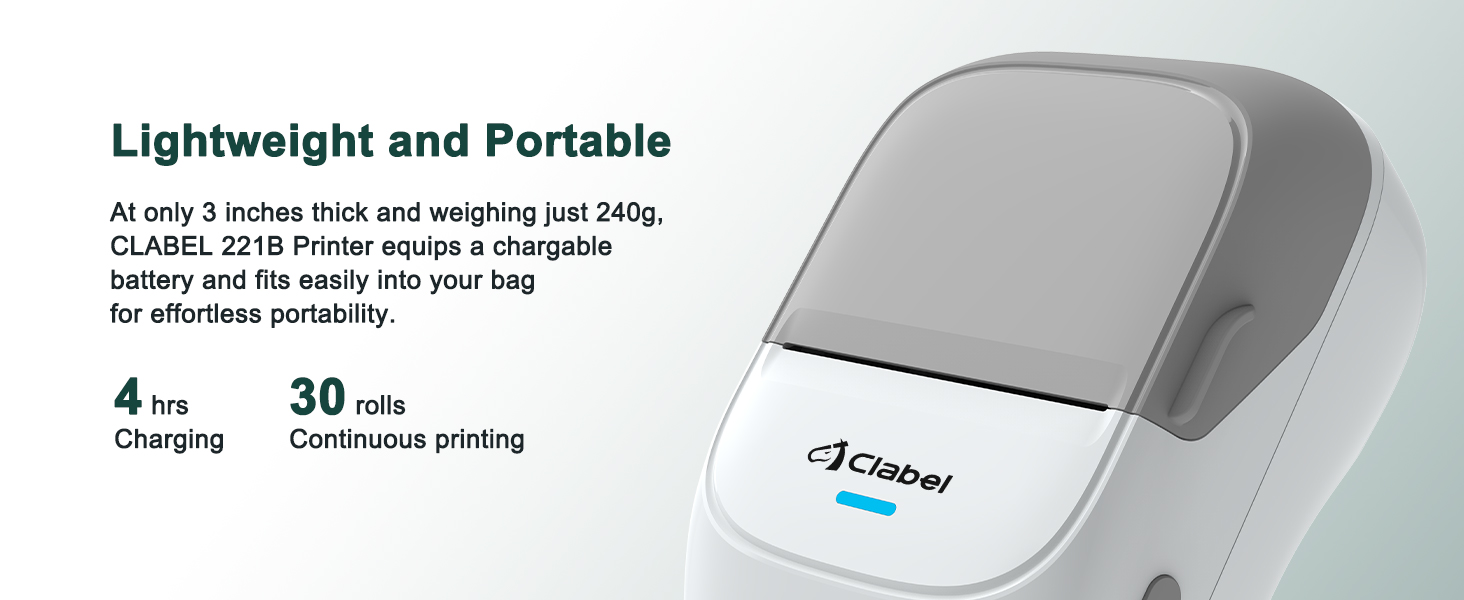 Lightweight and Portable

At only 3 inches thick and weighing just 240g, CLABEL 221B Printer equips a chargable battery and fits easily into your bag for effortless portability.

4 hrs
Charging

30 rolls
Continuous printing

Clabel